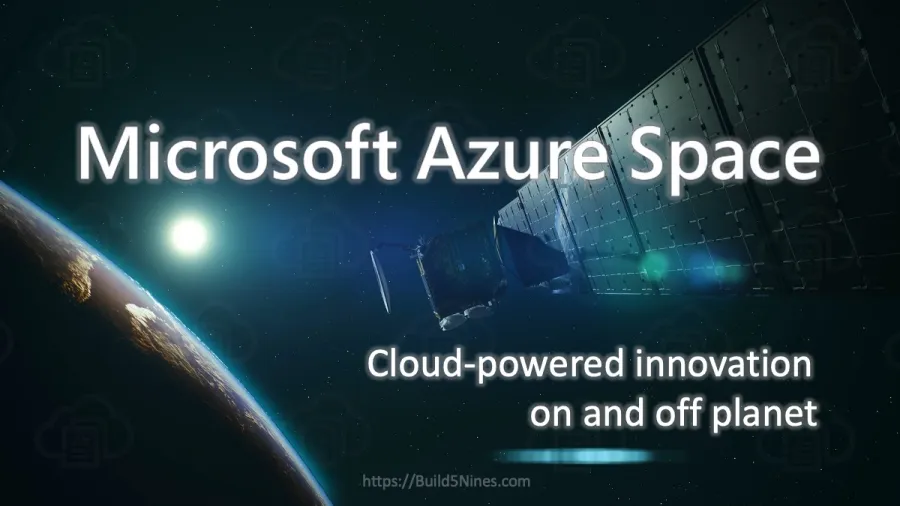 Microsoft Azure Space

Cloud-powered innovation on and off planet

https://Build5Nines.com